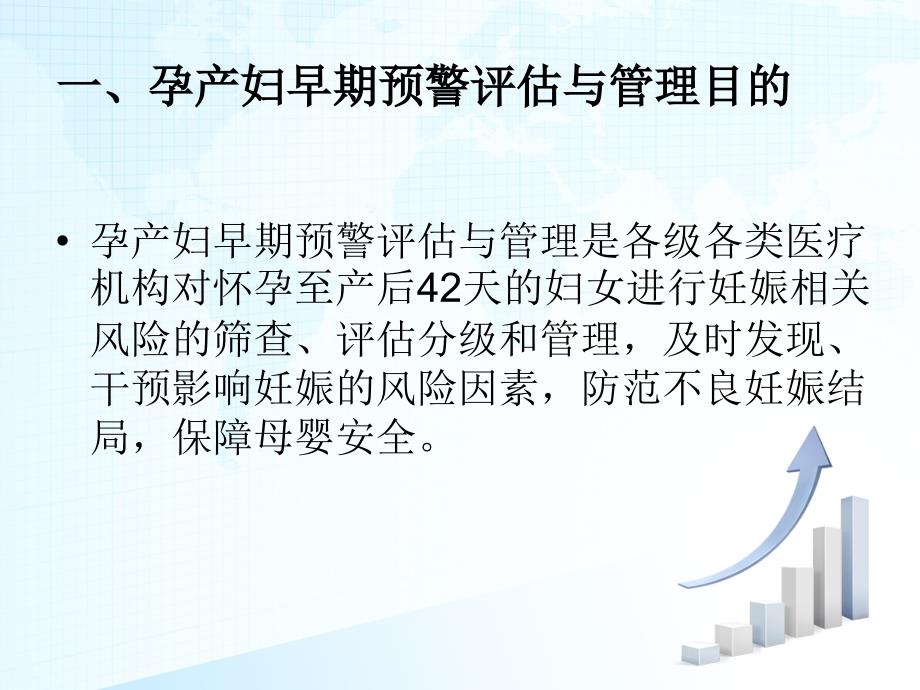 一、孕产妇早期预警评估与管理目的

• 孕产妇早期预警评估与管理是各级各类医疗机构对怀孕至产后42天的妇女进行妊娠相关风险的筛查、评估分级和管理，及时发现、干预影响妊娠的风险因素，防范不良妊娠结局，保障母婴安全。